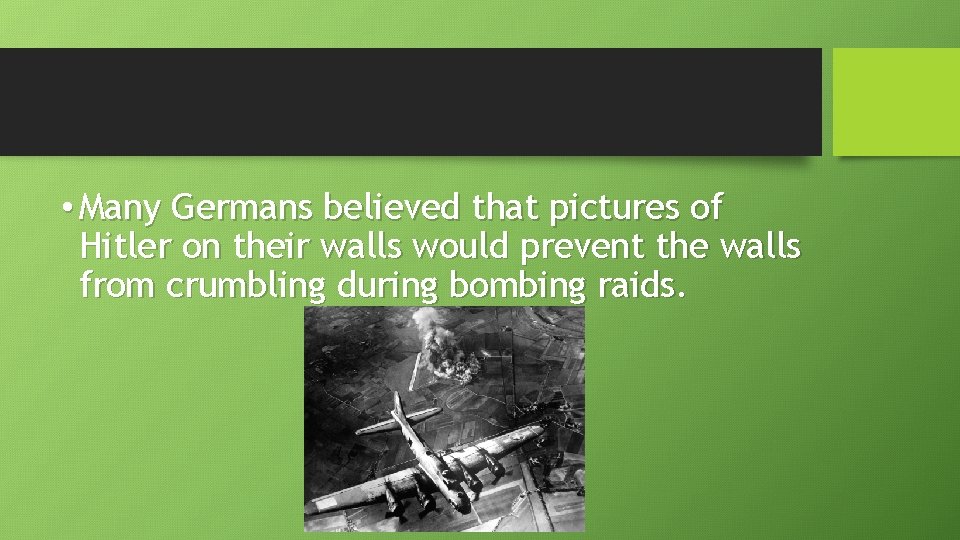 • Many Germans believed that pictures of Hitler on their walls would prevent the walls from crumbling during bombing raids.